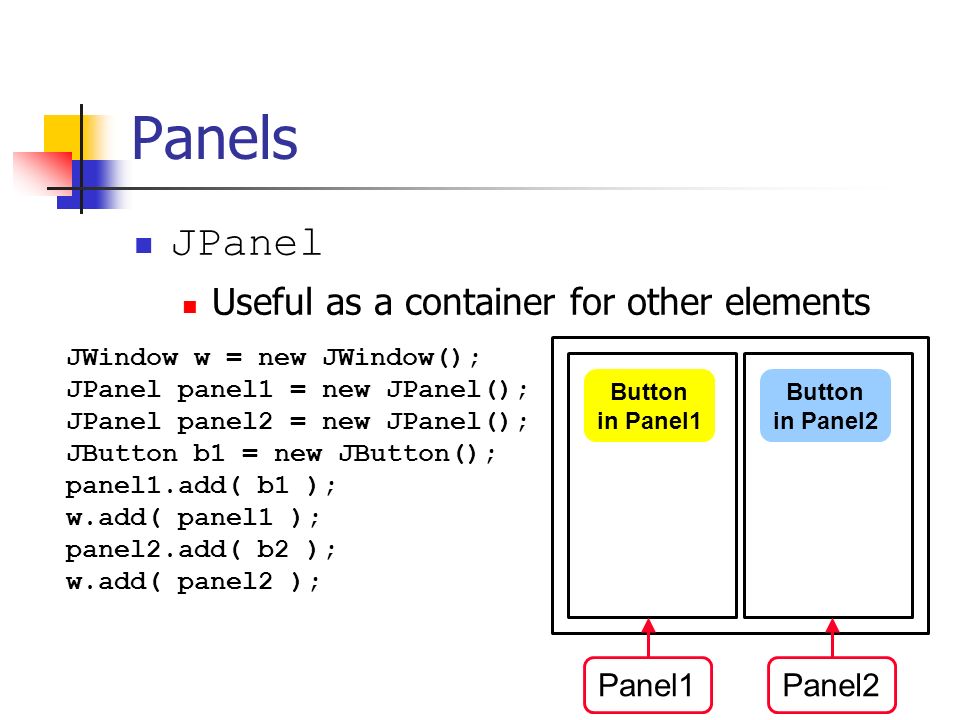 Panels

JPanel

Useful as a container for other elements

JWindow w = new JWindow();
JPanel panel1 = new JPanel();
JPanel panel2 = new JPanel();
JButton b1 = new JButton();
panel1.add( b1 );
w.add( panel1 );
panel2.add( b2 );
w.add( panel2 );

Button in Panel1

Button in Panel2

Panel1

Panel2